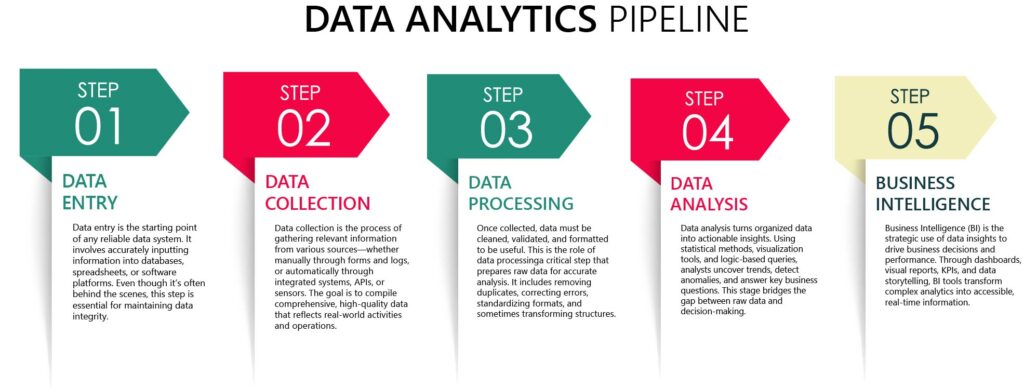 DATA ANALYTICS PIPELINE

STEP 01

DATA ENTRY

Data entry is the starting point of any reliable data system. It involves accurately inputting information into databases, spreadsheets, or software platforms. Even though it's often behind the scenes, this step is essential for maintaining data integrity.

STEP 02

DATA COLLECTION

Data collection is the process of gathering relevant information from various sources—whether manually through forms and logs, or automatically through integrated systems, APIs, or sensors. The goal is to compile comprehensive, high-quality data that reflects real-world activities and operations.

STEP 03

DATA PROCESSING

Once collected, data must be cleaned, validated, and formatted to be useful. This is the role of data processinga critical step that prepares raw data for accurate analysis. It includes removing duplicates, correcting errors, standardizing formats, and sometimes transforming structures.

STEP 04

DATA ANALYSIS

Data analysis turns organized data into actionable insights. Using statistical methods, visualization tools, and logic-based queries, analysts uncover trends, detect anomalies, and answer key business questions. This stage bridges the gap between raw data and decision-making.

STEP 05

BUSINESS INTELLIGENCE

Business Intelligence (BI) is the strategic use of data insights to drive business decisions and performance. Through dashboards, visual reports, KPIs, and data storytelling, BI tools transform complex analytics into accessible, real-time information.